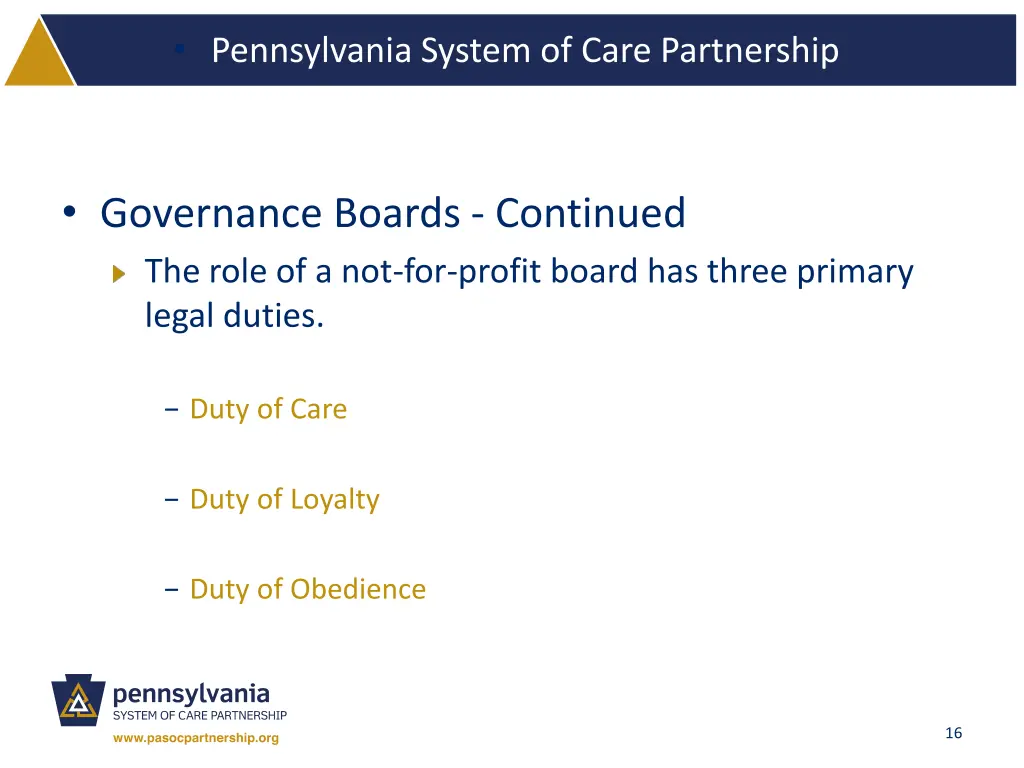 • Pennsylvania System of Care Partnership

• Governance Boards - Continued

The role of a not-for-profit board has three primary legal duties.

− Duty of Care

− Duty of Loyalty

− Duty of Obedience

pennsylvania
SYSTEM OF CARE PARTNERSHIP
www.pasocpartnership.org

16